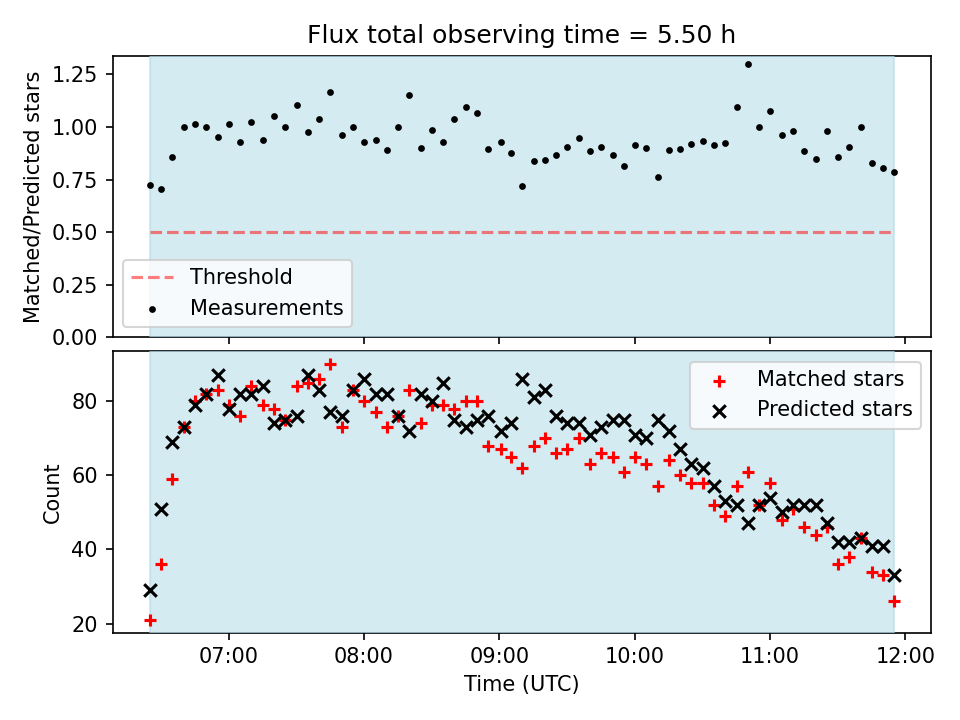 Flux total observing time = 5.50 h

Matched/Predicted stars

1.25
1.00
0.75
0.50
0.25
0.00

Threshold
Measurements

Count

80
60
40
20

Matched stars
Predicted stars

07:00
08:00
09:00
10:00
11:00
12:00

Time (UTC)